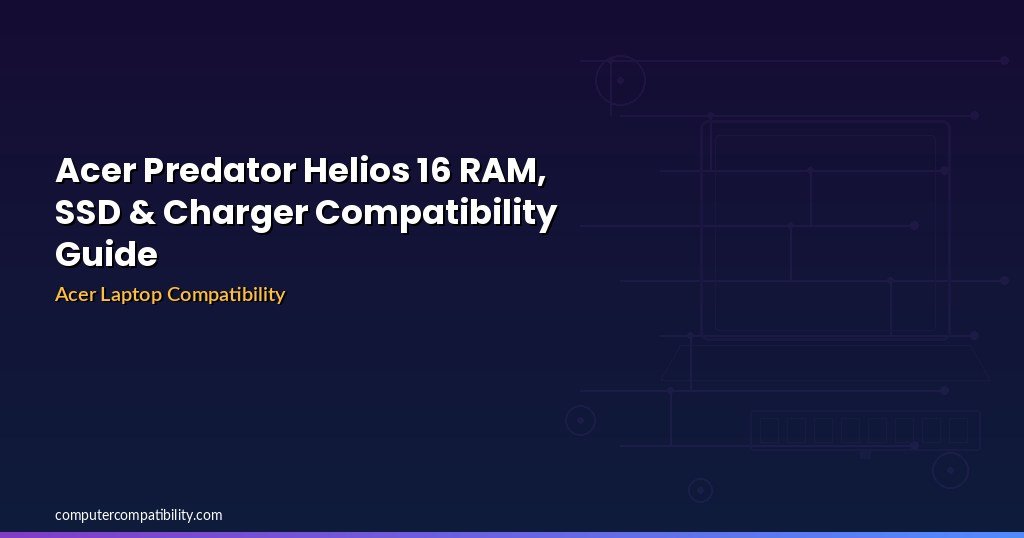 Acer Predator Helios 16 RAM, SSD & Charger Compatibility Guide

Acer Laptop Compatibility

computercompatibility.com